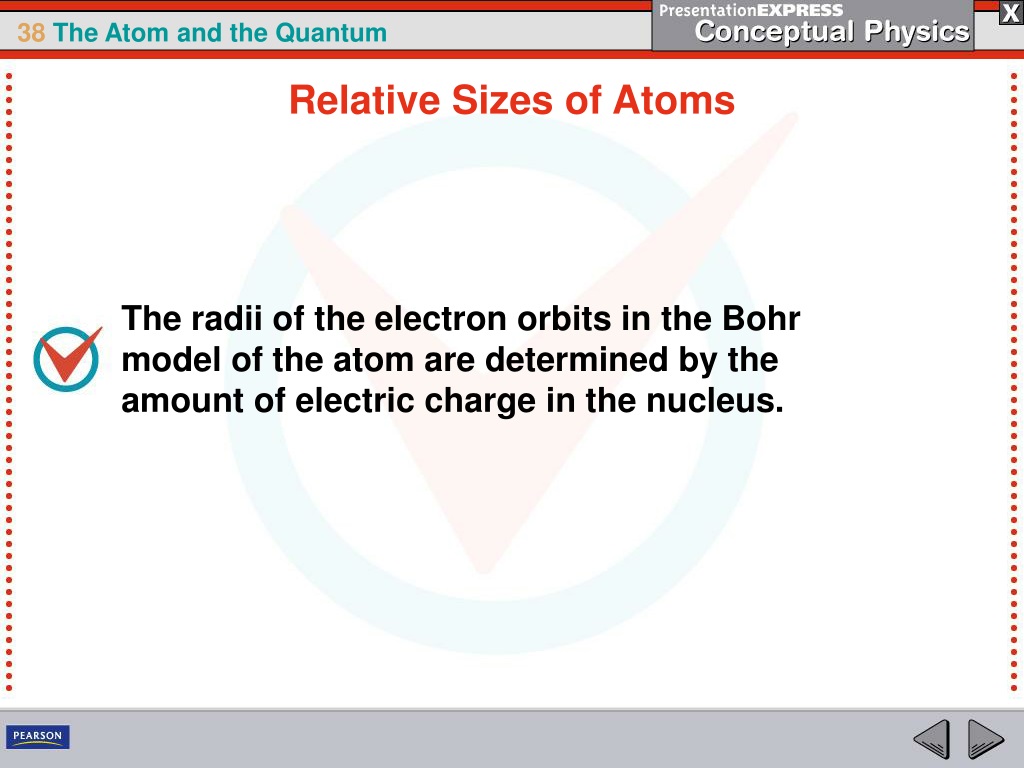 38 The Atom and the Quantum

PresentationEXPRESS
Conceptual Physics

X

Relative Sizes of Atoms

The radii of the electron orbits in the Bohr model of the atom are determined by the amount of electric charge in the nucleus.

PEARSON